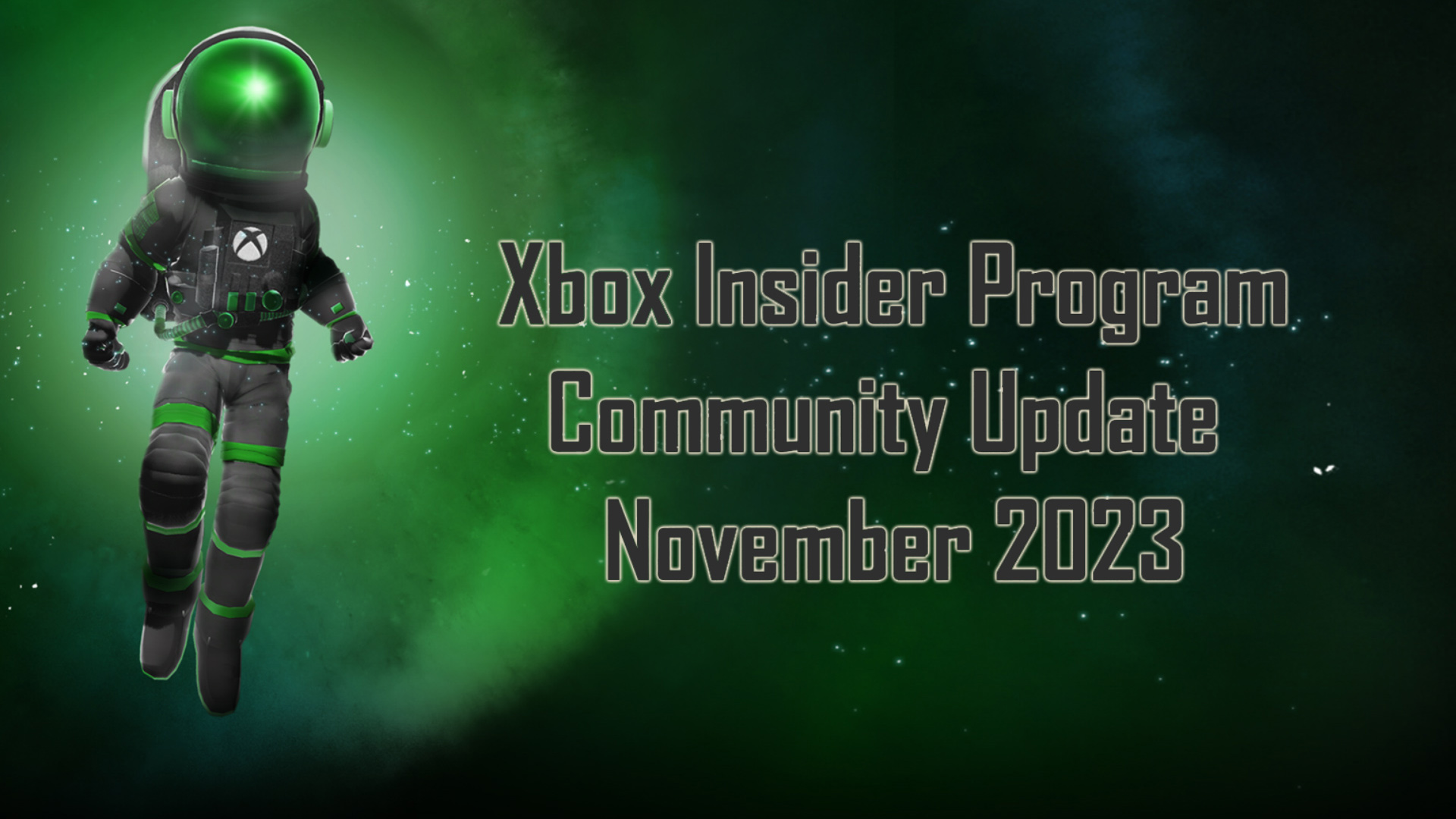 Xbox Insider Program
Community Update
November 2023